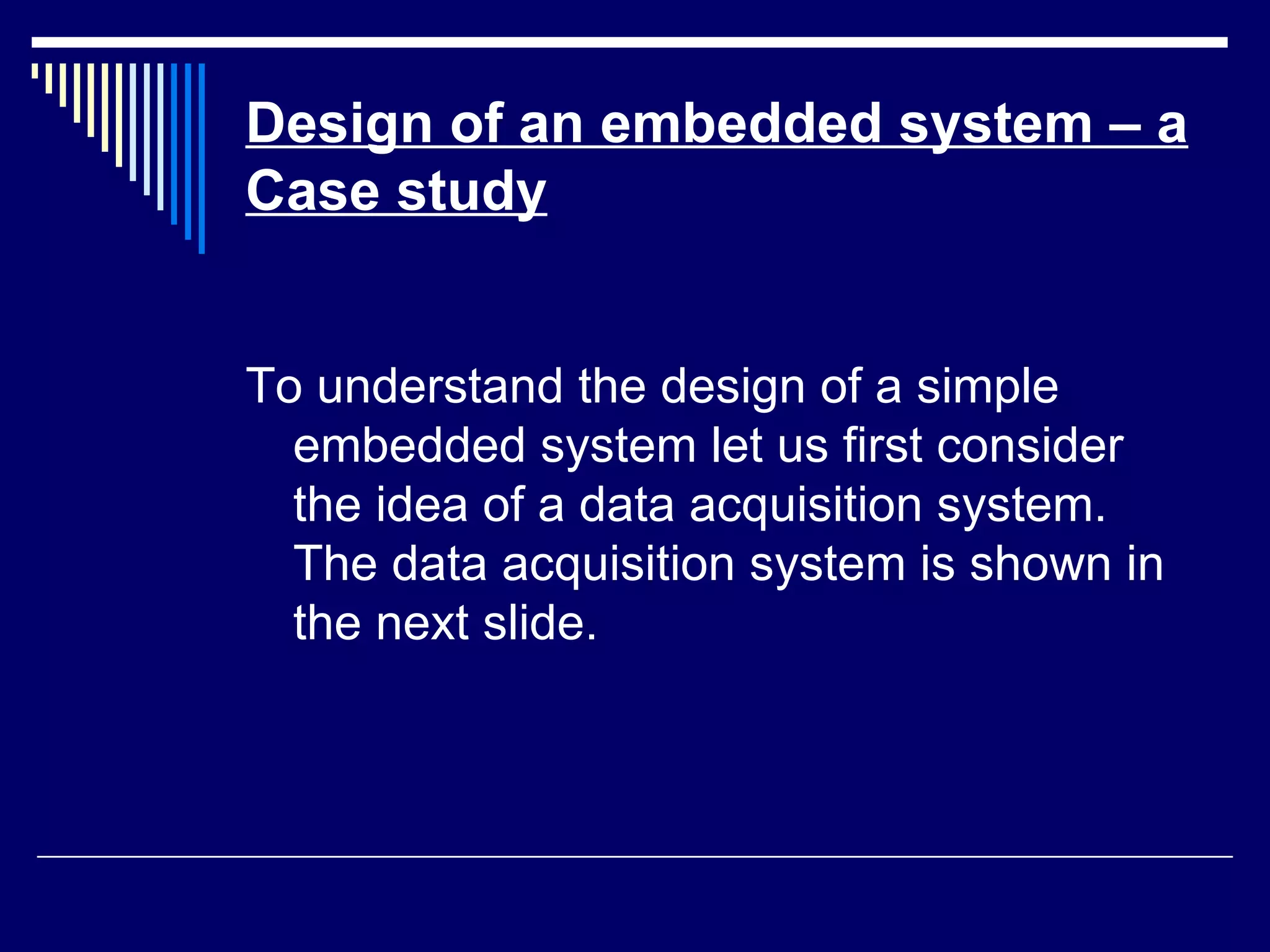 Design of an embedded system – a Case study

To understand the design of a simple embedded system let us first consider the idea of a data acquisition system. The data acquisition system is shown in the next slide.